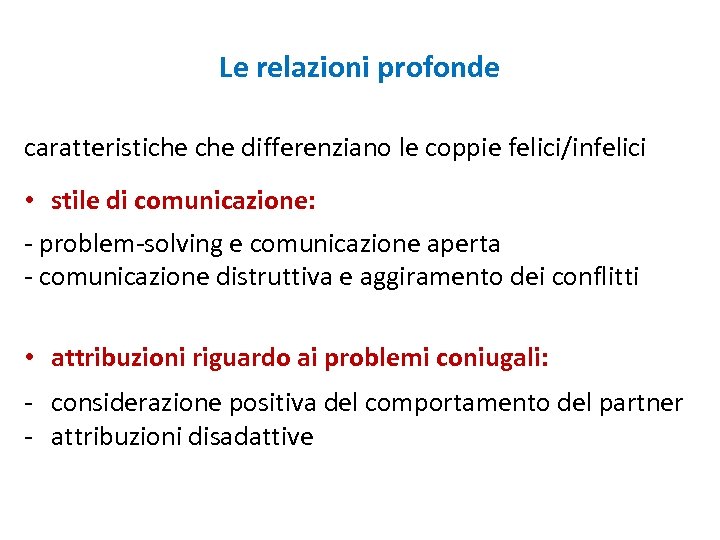 Le relazioni profonde

caratteristiche che differenziano le coppie felici/infelici

• stile di comunicazione:

- problem-solving e comunicazione aperta
- comunicazione distruttiva e aggiramento dei conflitti

• attribuzioni riguardo ai problemi coniugali:

- considerazione positiva del comportamento del partner
- attribuzioni disadattive